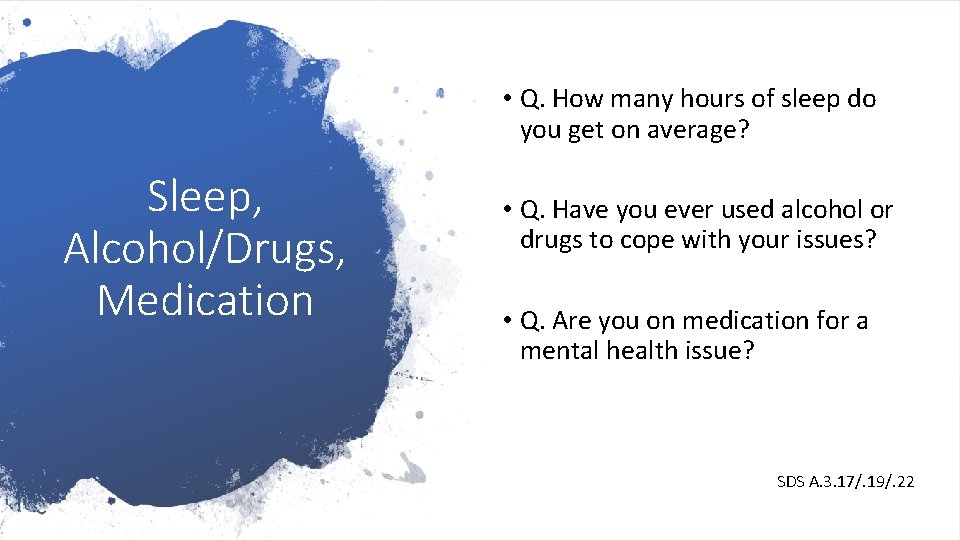 Sleep, Alcohol/Drugs, Medication

• Q. How many hours of sleep do you get on average?

• Q. Have you ever used alcohol or drugs to cope with your issues?

• Q. Are you on medication for a mental health issue?

SDS A.3.17/.19/.22